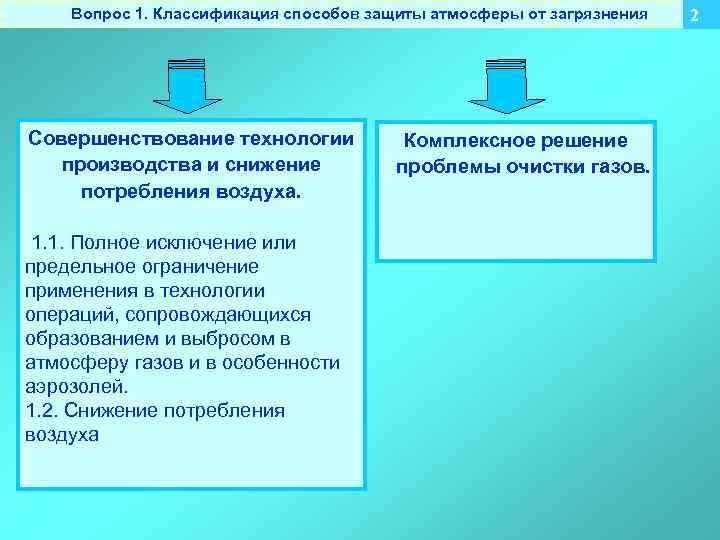 Вопрос 1. Классификация способов защиты атмосферы от загрязнения

2

Совершенствование технологии производства и снижение потребления воздуха.

1.1. Полное исключение или предельное ограничение применения в технологии операций, сопровождающихся образованием и выбросом в атмосферу газов и в особенности аэрозолей.
1.2. Снижение потребления воздуха

Комплексное решение проблемы очистки газов.